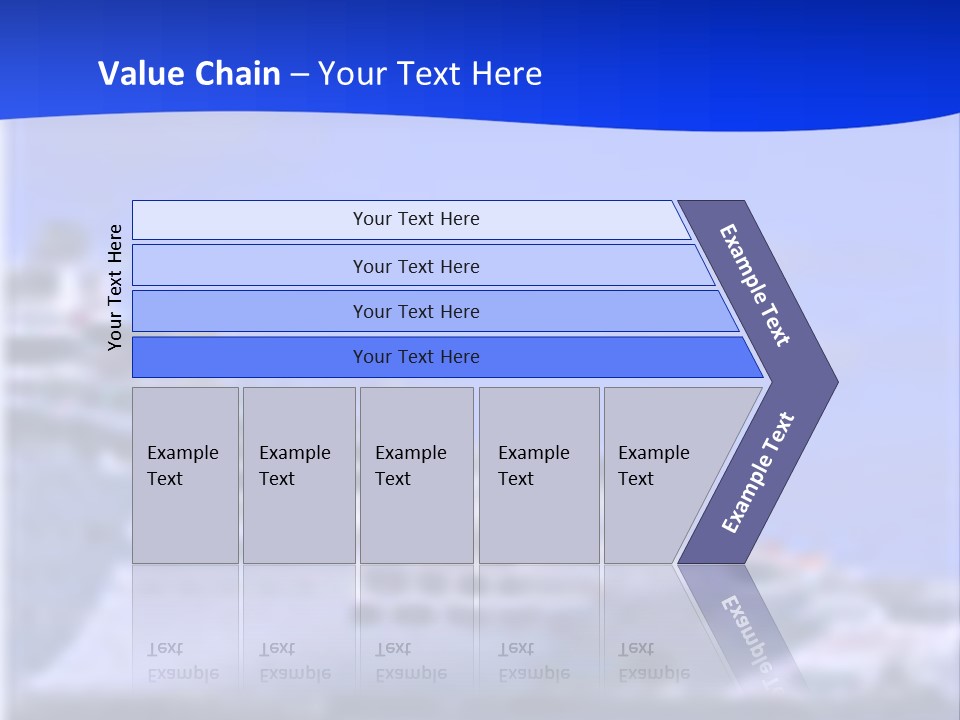 Value Chain – Your Text Here

Your Text Here

Your Text Here

Your Text Here

Your Text Here

Your Text Here

Example Text

Example Text

Example Text

Example Text

Example Text

Example Text

Example Text